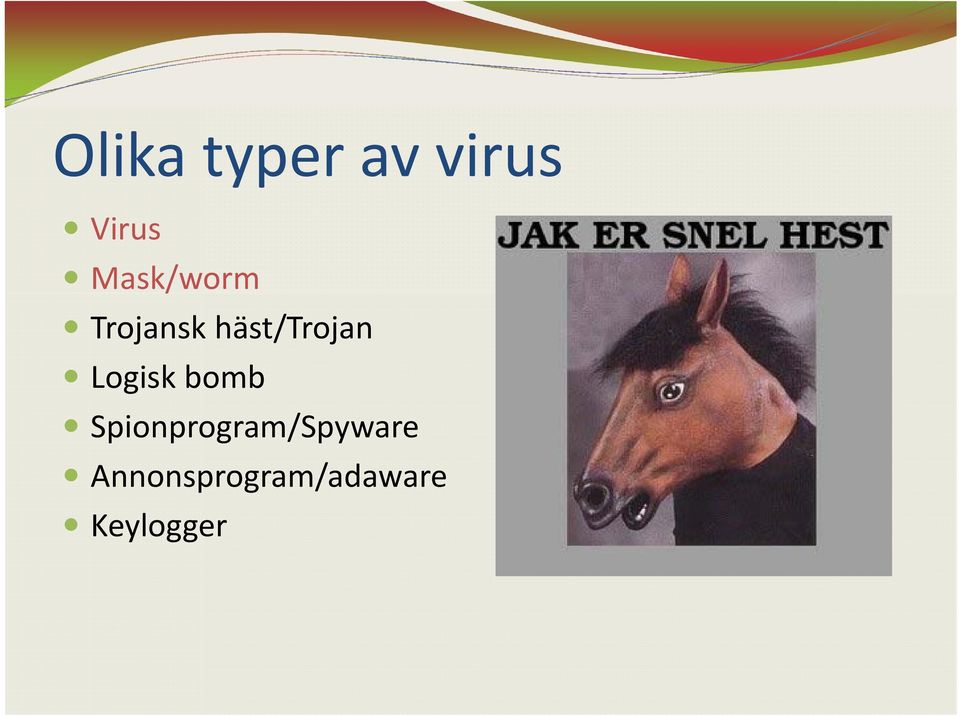 Olika typer av virus

- Virus
- Mask/worm
- Trojansk häst/Trojan
- Logisk bomb
- Spionprogram/Spyware
- Annonsprogram/adaware
- Keylogger

JAK ER SNEL HEST